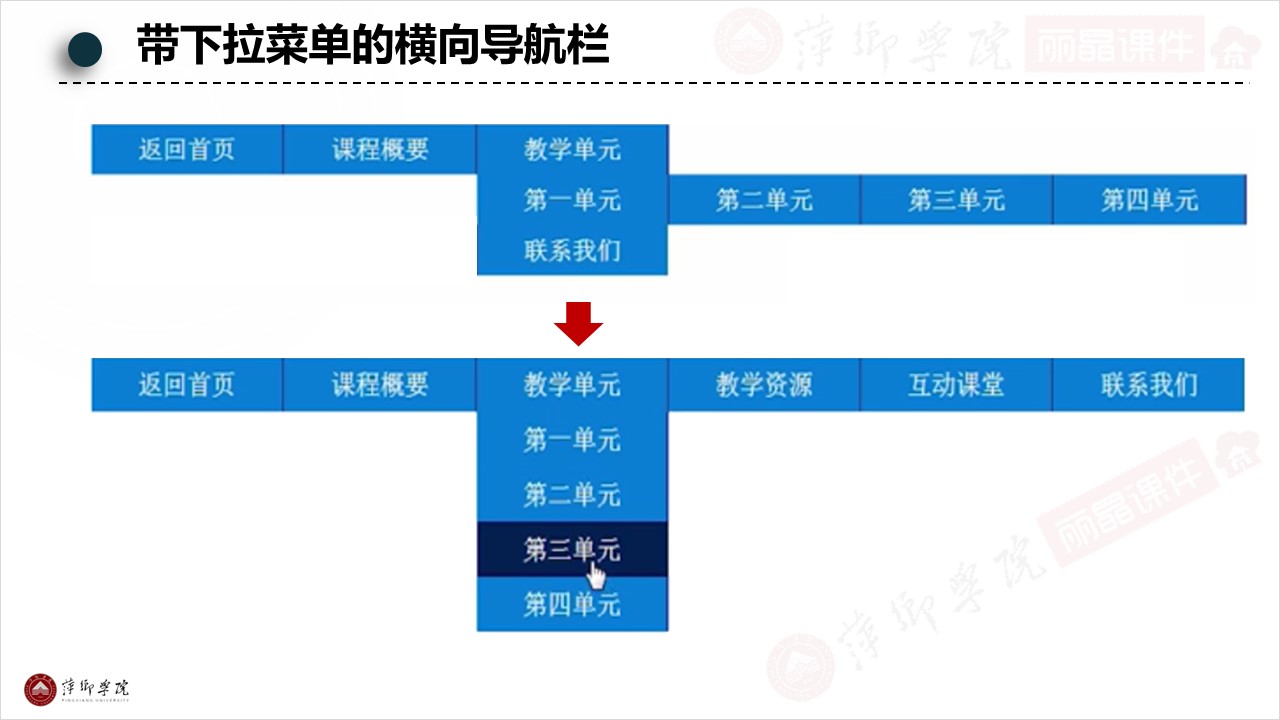 带下拉菜单的横向导航栏

萍乡学院 丽晶课件

返回首页 课程概要 教学单元
第一单元 第二单元 第三单元 第四单元
联系我们

返回首页 课程概要 教学单元 教学资源 互动课堂 联系我们
第一单元
第二单元
第三单元
第四单元

萍乡学院 丽晶课件

萍乡学院
PINGXIANG UNIVERSITY